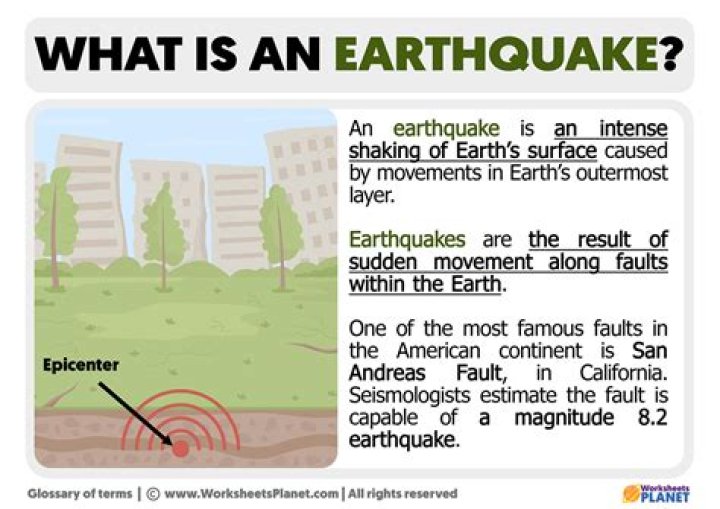 WHAT IS AN EARTHQUAKE?

Epicenter

An earthquake is an intense shaking of Earth's surface caused by movements in Earth's outermost layer.

Earthquakes are the result of sudden movement along faults within the Earth.

One of the most famous faults in the American continent is San Andreas Fault, in California. Seismologists estimate the fault is capable of a magnitude 8.2 earthquake.

Glossary of terms | © www.WorksheetsPlanet.com | All rights reserved

Worksheets PLANET